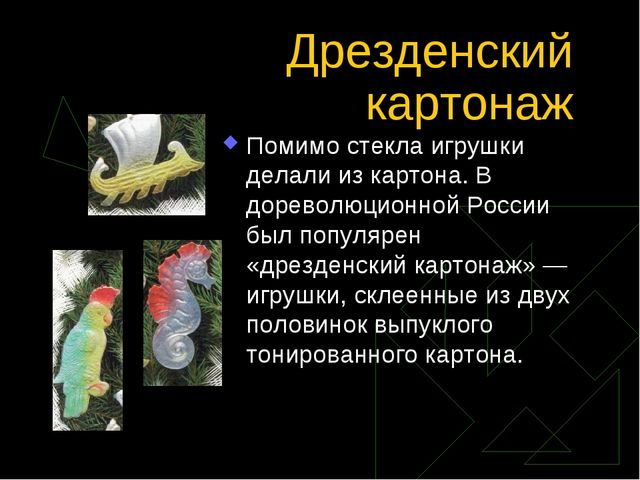 Дрезденский картонаж

Помимо стекла игрушки делали из картона. В дореволюционной России был популярен «дрезденский картонаж» — игрушки, склеенные из двух половинок выпуклого тонированного картона.